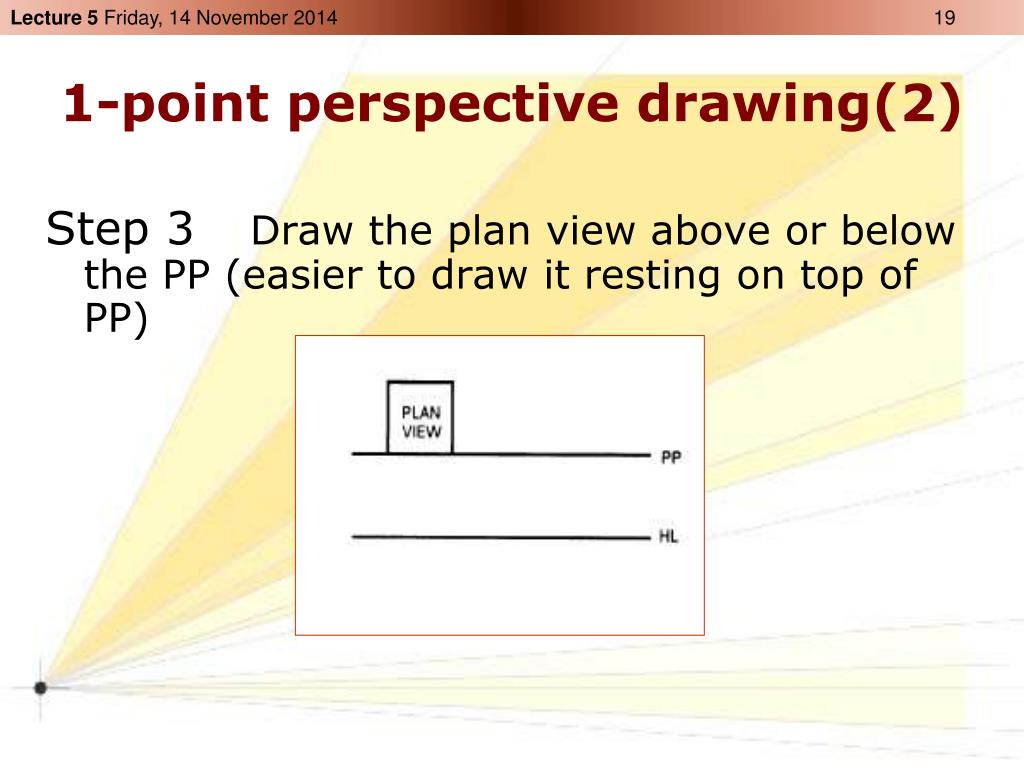 Lecture 5 Friday, 14 November 2014

19

1-point perspective drawing(2)

Step 3 Draw the plan view above or below the PP (easier to draw it resting on top of PP)

PLAN VIEW

PP

HL